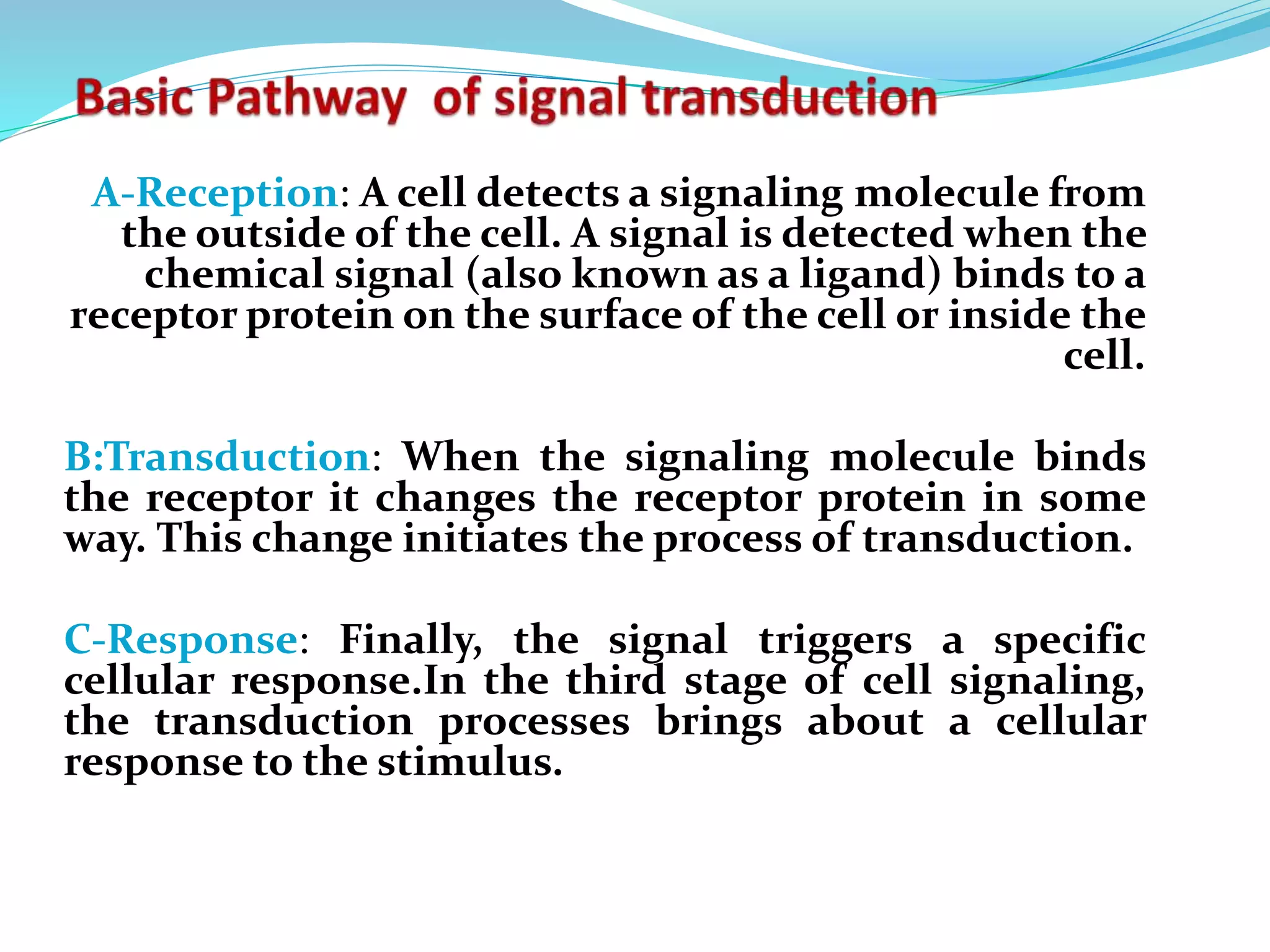 Basic Pathway  of signal transduction

A-Reception: A cell detects a signaling molecule from the outside of the cell. A signal is detected when the chemical signal (also known as a ligand) binds to a receptor protein on the surface of the cell or inside the cell.

B:Transduction: When the signaling molecule binds the receptor it changes the receptor protein in some way. This change initiates the process of transduction.

C-Response: Finally, the signal triggers a specific cellular response.In the third stage of cell signaling, the transduction processes brings about a cellular response to the stimulus.